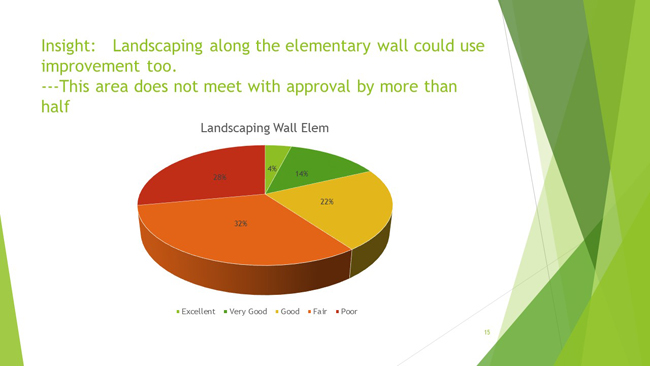 Insight: Landscaping along the elementary wall could use improvement too.
---This area does not meet with approval by more than half

Landscaping Wall Elem

4%
14%
22%
32%
28%

Excellent Very Good Good Fair Poor

15